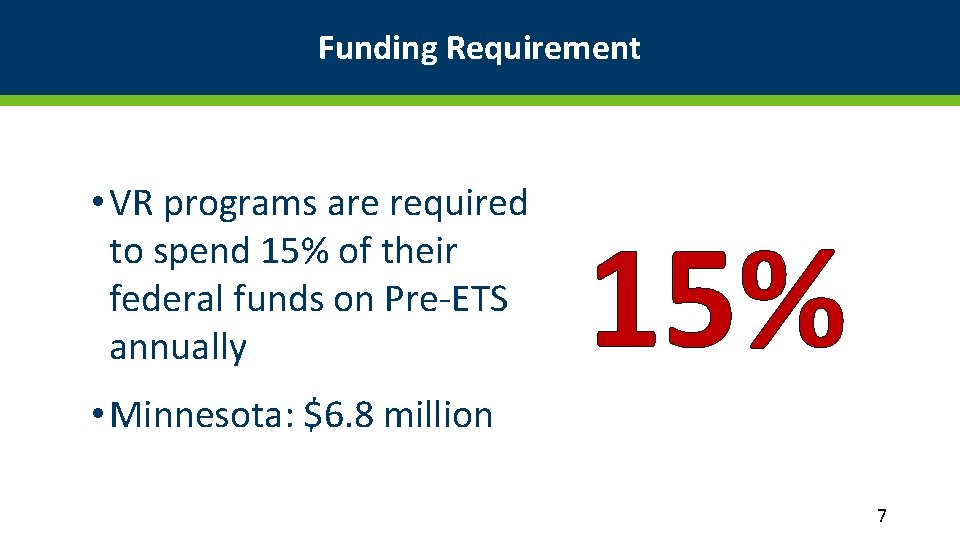 Funding Requirement

• VR programs are required to spend 15% of their federal funds on Pre-ETS annually

• Minnesota: \$6.8 million

15%

7